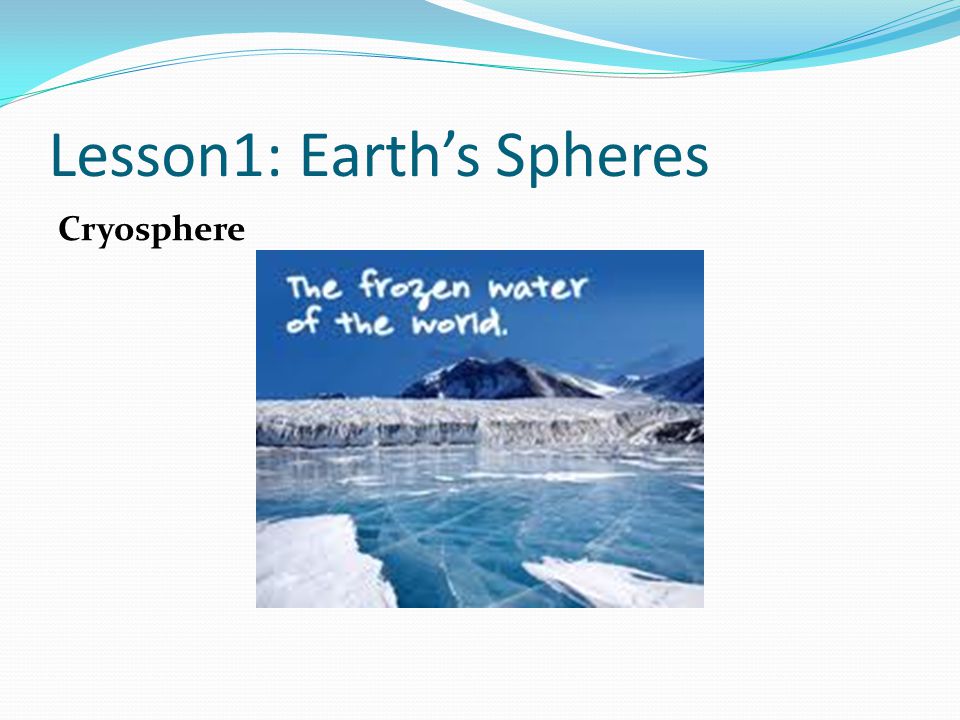 Lesson1: Earth’s Spheres

Cryosphere

The frozen water of the world.